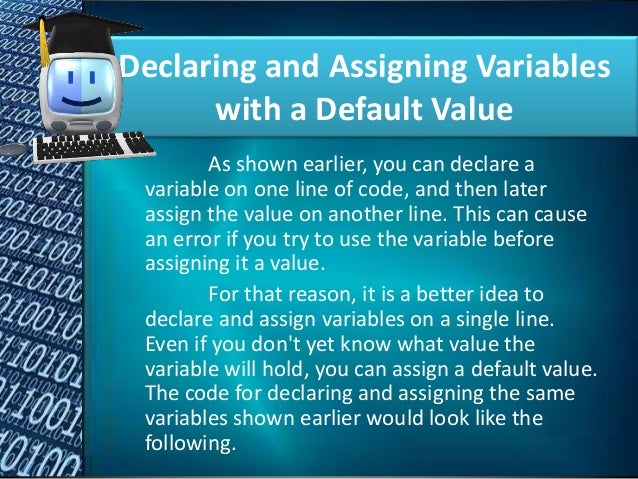 Declaring and Assigning Variables with a Default Value

As shown earlier, you can declare a variable on one line of code, and then later assign the value on another line. This can cause an error if you try to use the variable before assigning it a value.

For that reason, it is a better idea to declare and assign variables on a single line. Even if you don't yet know what value the variable will hold, you can assign a default value. The code for declaring and assigning the same variables shown earlier would look like the following.